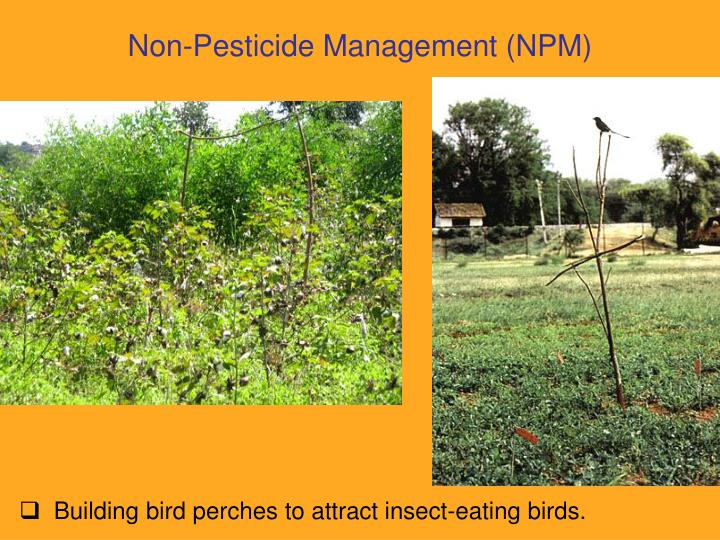 Non-Pesticide Management (NPM)

❑ Building bird perches to attract insect-eating birds.